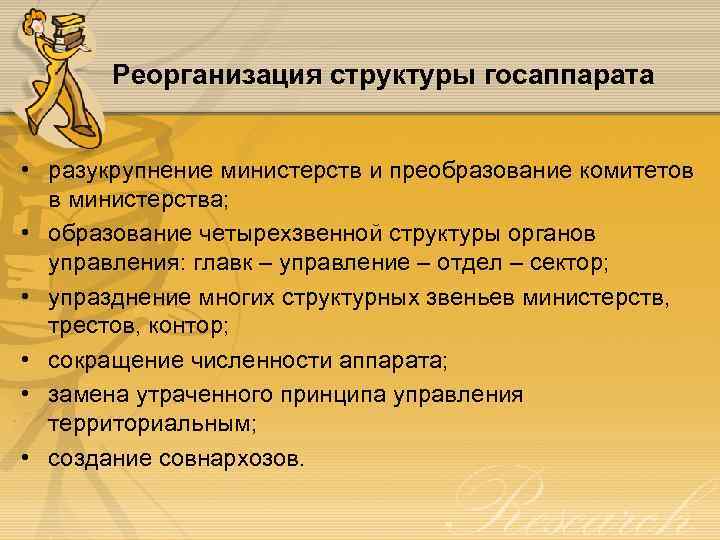 Реорганизация структуры госаппарата

• разукрупнение министерств и преобразование комитетов в министерства;
• образование четырехзвенной структуры органов управления: главк – управление – отдел – сектор;
• упразднение многих структурных звеньев министерств, трестов, контор;
• сокращение численности аппарата;
• замена утраченного принципа управления территориальным;
• создание совнархозов.

Research